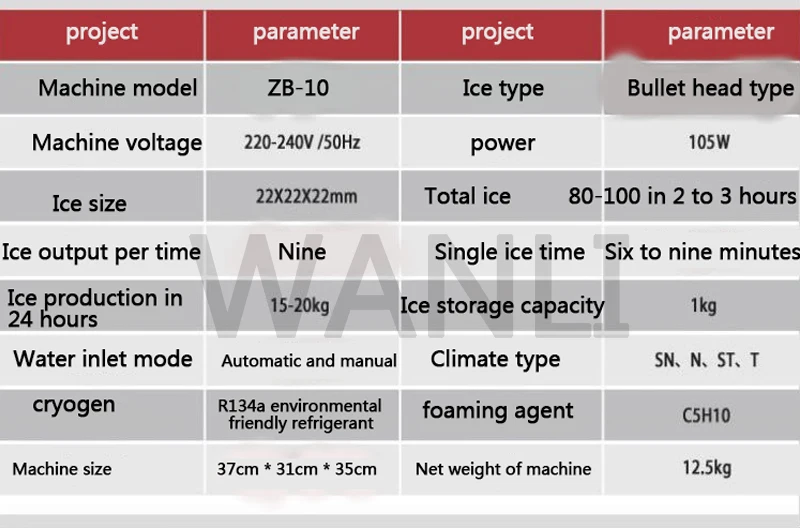 | project | parameter | project | parameter |
|---|---|---|---|
| Machine model | ZB-10 | Ice type | Bullet head type |
| Machine voltage | 220-240V /50Hz | power | 105W |
| Ice size | 22X22X22mm | Total ice | 80-100 in 2 to 3 hours |
| Ice output per time | Nine | Single ice time | Six to nine minutes |
| Ice production in 24 hours | 15-20kg | Ice storage capacity | 1kg |
| Water inlet mode | Automatic and manual | Climate type | SN、N、ST、T |
| cryogen | R134a environmental friendly refrigerant | foaming agent | C5H10 |
| Machine size | 37cm * 31cm * 35cm | Net weight of machine | 12.5kg |

WANLI